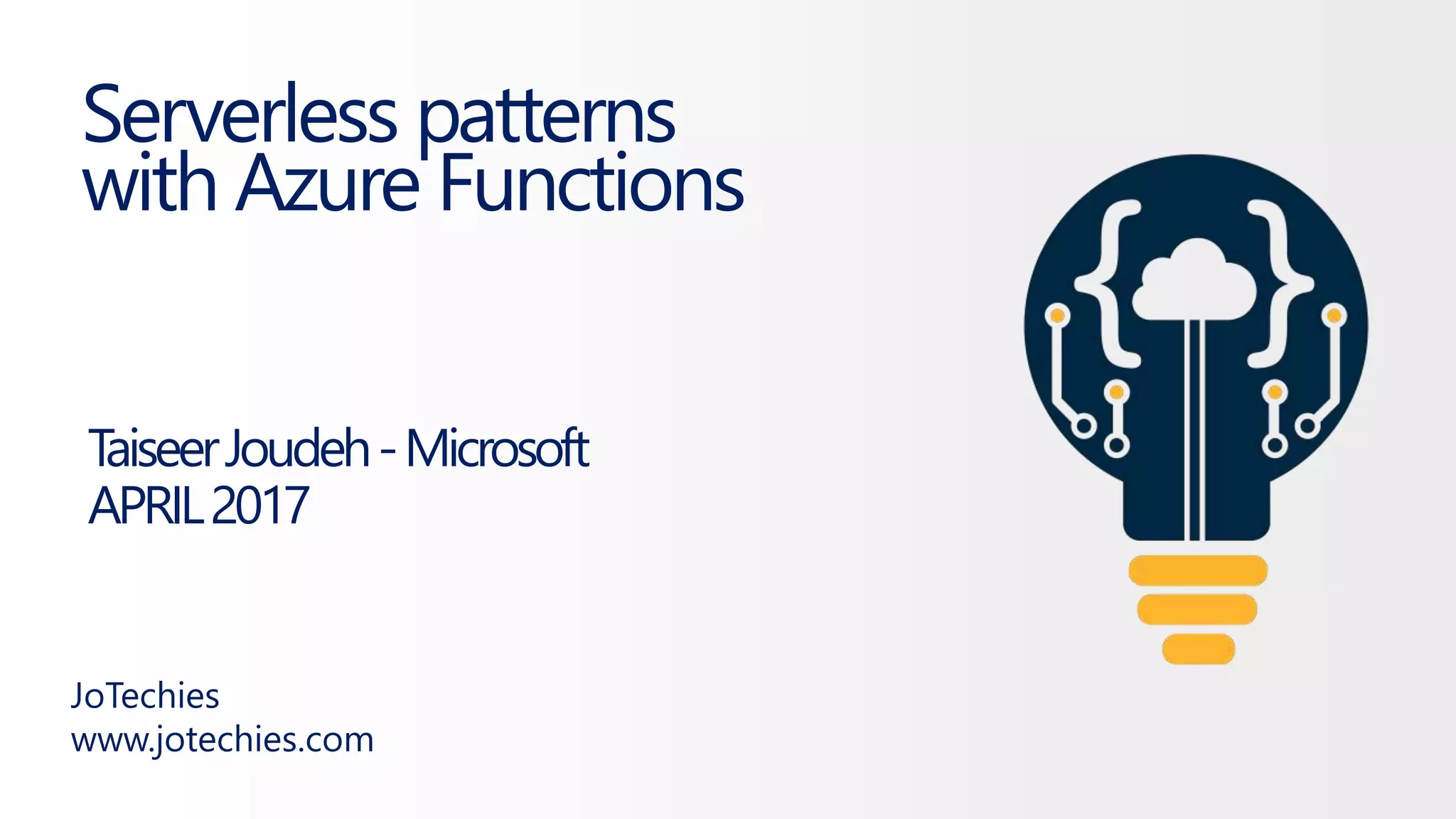 Serverless patterns with Azure Functions

Taiseer Joudeh - Microsoft
APRIL 2017

JoTechies
www.jotechies.com